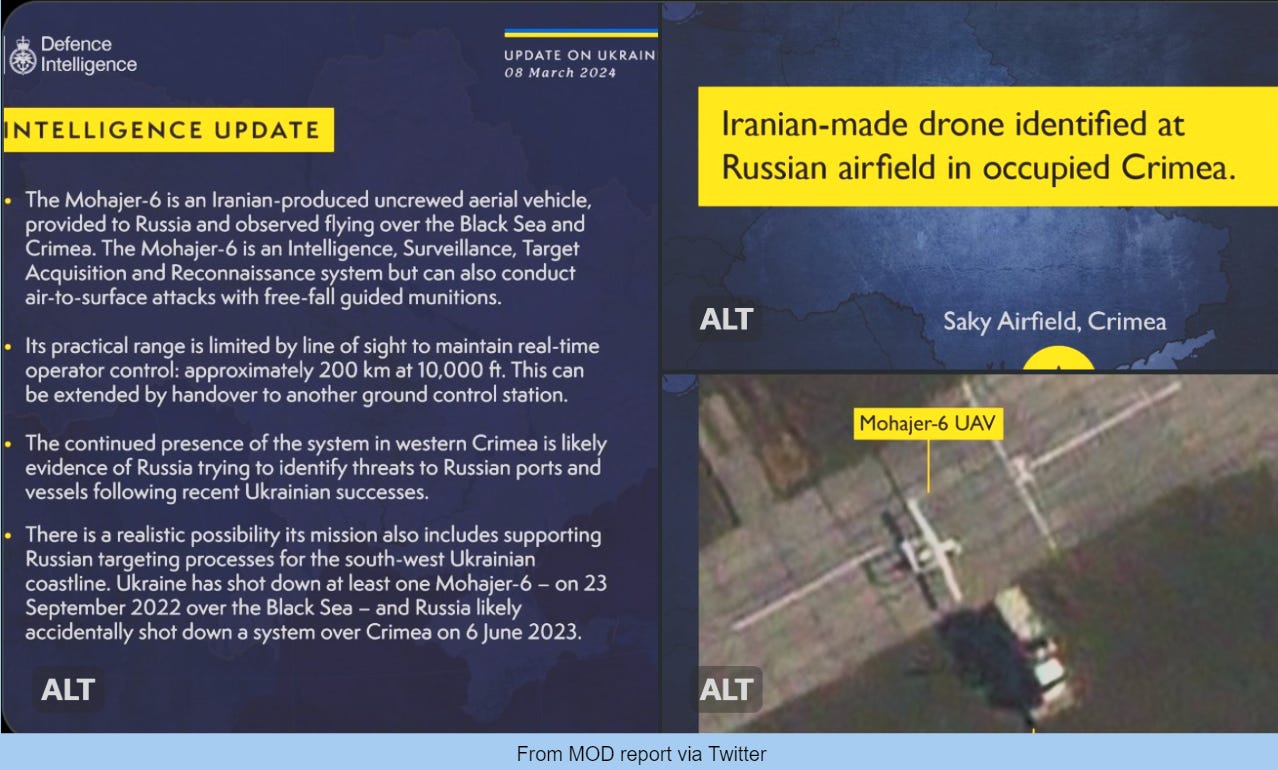 Defence Intelligence

UPDATE ON UKRAIN
08 March 2024

INTELLIGENCE UPDATE

• The Mohajer-6 is an Iranian-produced uncrewed aerial vehicle, provided to Russia and observed flying over the Black Sea and Crimea. The Mohajer-6 is an Intelligence, Surveillance, Target Acquisition and Reconnaissance system but can also conduct air-to-surface attacks with free-fall guided munitions.

• Its practical range is limited by line of sight to maintain real-time operator control: approximately 200 km at 10,000 ft. This can be extended by handover to another ground control station.

• The continued presence of the system in western Crimea is likely evidence of Russia trying to identify threats to Russian ports and vessels following recent Ukrainian successes.

• There is a realistic possibility its mission also includes supporting Russian targeting processes for the south-west Ukrainian coastline. Ukraine has shot down at least one Mohajer-6 – on 23 September 2022 over the Black Sea – and Russia likely accidentally shot down a system over Crimea on 6 June 2023.

ALT

Iranian-made drone identified at Russian airfield in occupied Crimea.

ALT

Saky Airfield, Crimea

Mohajer-6 UAV

ALT

From MOD report via Twitter